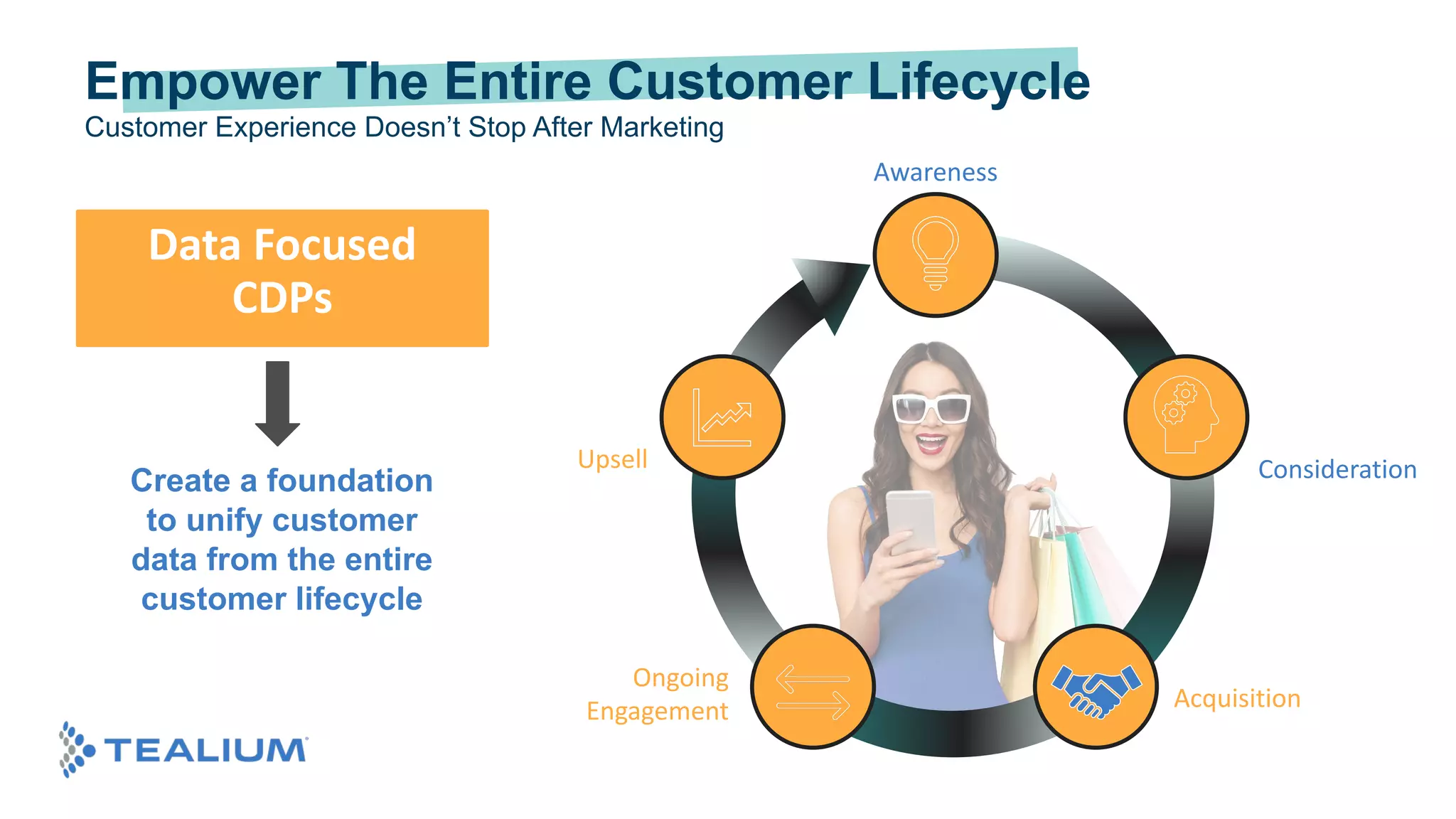 Empower The Entire Customer Lifecycle
Customer Experience Doesn't Stop After Marketing

Data Focused CDPs

Create a foundation to unify customer data from the entire customer lifecycle

Awareness

Consideration

Acquisition

Ongoing Engagement

Upsell

TEALIUM